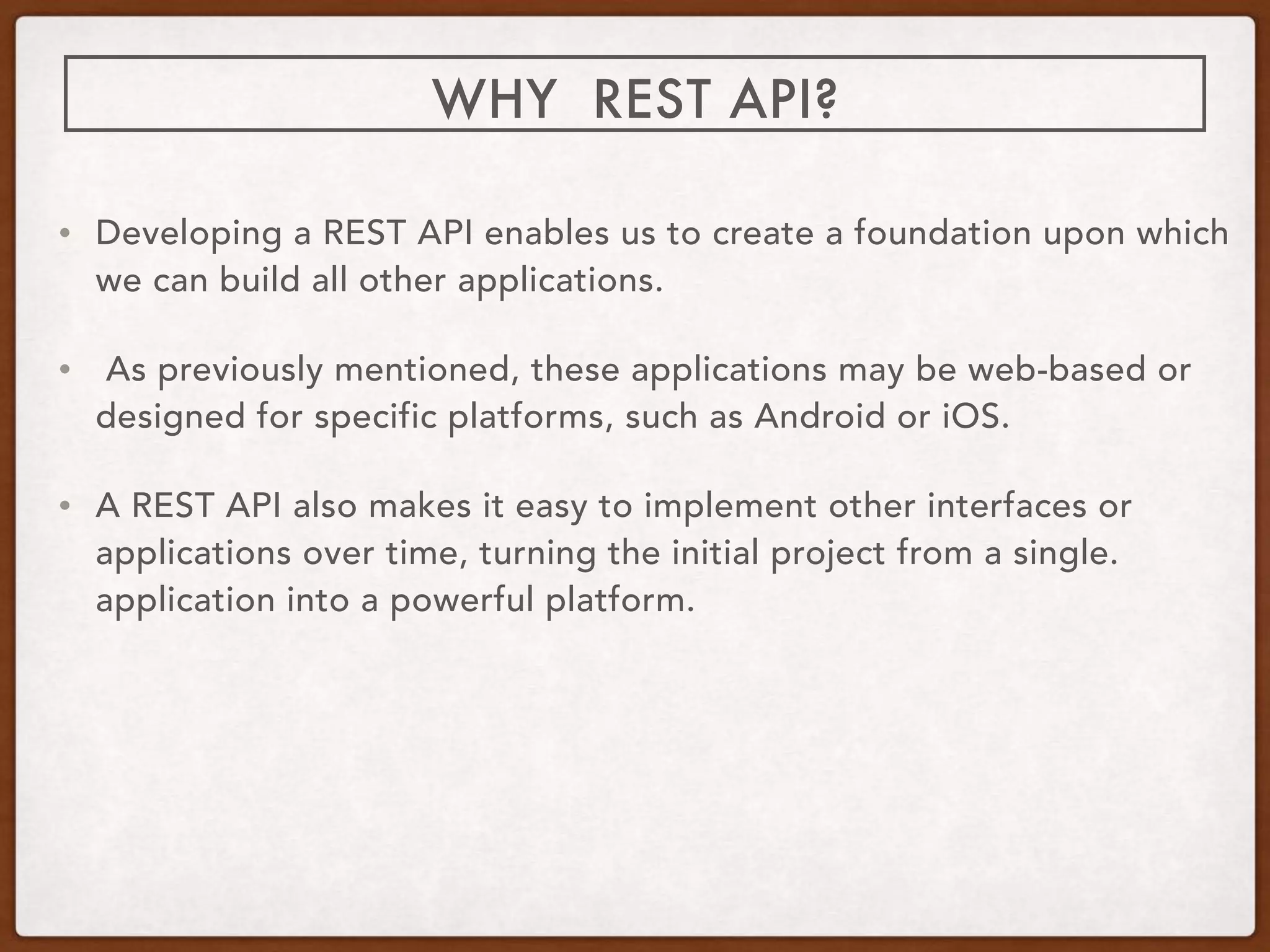 WHY REST API?

• Developing a REST API enables us to create a foundation upon which we can build all other applications.

• As previously mentioned, these applications may be web-based or designed for specific platforms, such as Android or iOS.

• A REST API also makes it easy to implement other interfaces or applications over time, turning the initial project from a single. application into a powerful platform.